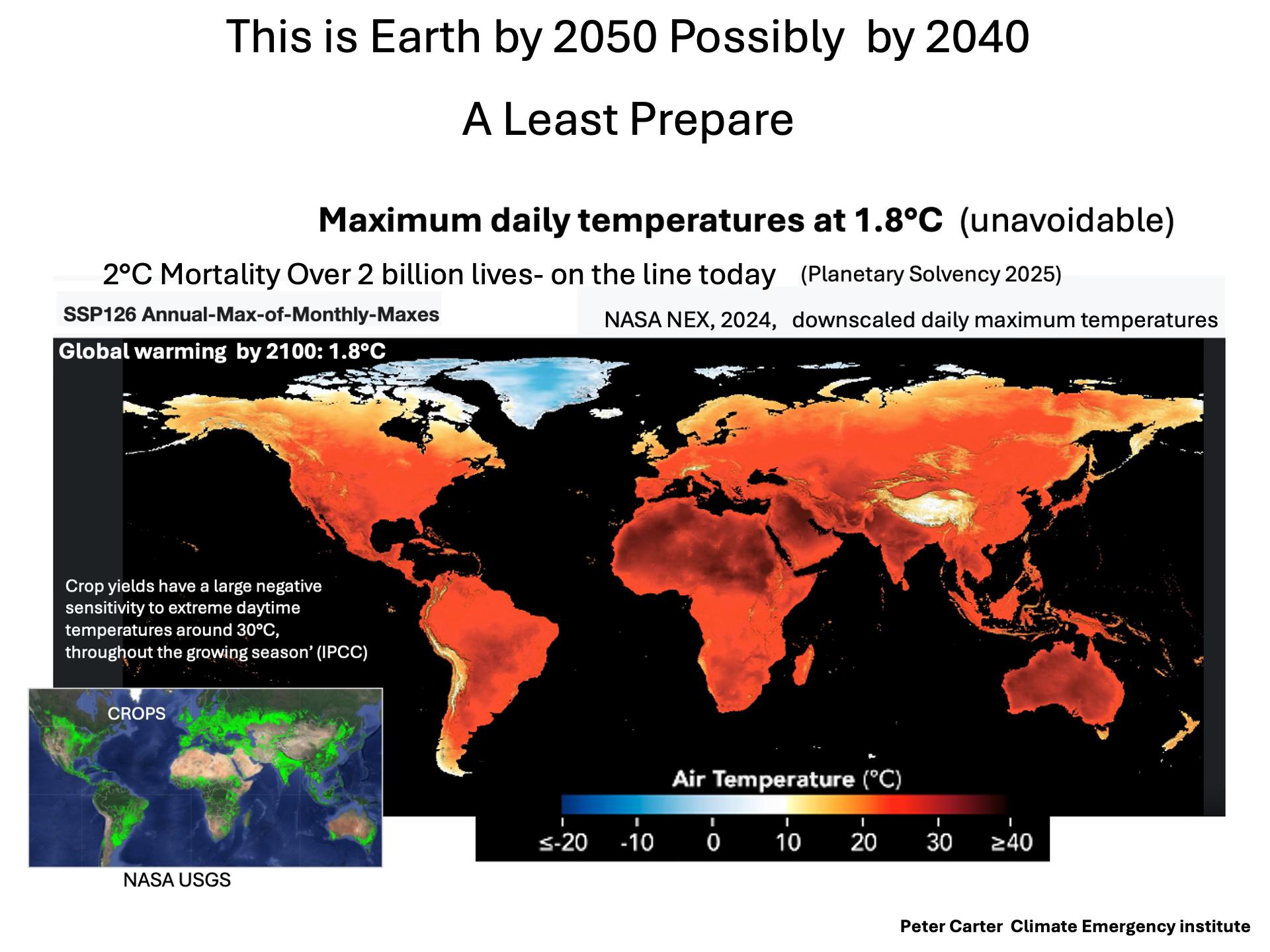 This is Earth by 2050 Possibly by 2040

A Least Prepare

Maximum daily temperatures at 1.8°C (unavoidable)

2°C Mortality Over 2 billion lives- on the line today (Planetary Solvency 2025)

SSP126 Annual-Max-of-Monthly-Maxes

NASA NEX, 2024, downscaled daily maximum temperatures

Global warming by 2100: 1.8°C

Crop yields have a large negative sensitivity to extreme daytime temperatures around 30°C, throughout the growing season' (IPCC)

CROPS

NASA USGS

Air Temperature (°C)

≤-20 -10 0 10 20 30 ≥40

Peter Carter Climate Emergency institute